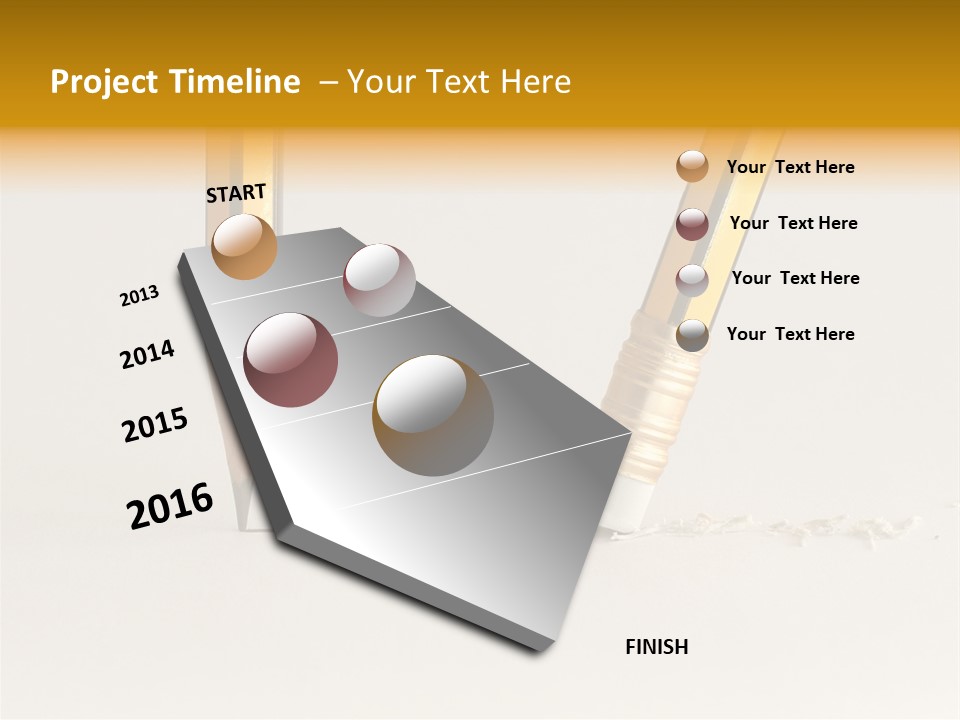 Project Timeline – Your Text Here

START

2013

2014

2015

2016

Your Text Here

Your Text Here

Your Text Here

Your Text Here

FINISH